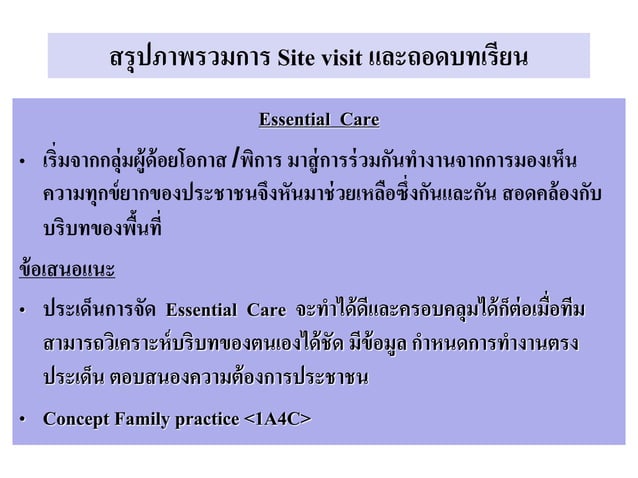 สรุปภาพรวมการ Site visit และถอดบทเรียน

Essential Care

• เริ่มจากกลุ่มผู้ด้อยโอกาส /พิการ มาสู่การร่วมกันทำงานจากการมองเห็นความทุกข์ยากของประชาชนจึงหันมาช่วยเหลือซึ่งกันและกัน สอดคล้องกับบริบทของพื้นที่

ข้อเสนอแนะ

• ประเด็นการจัด Essential Care จะทำได้ดีและครอบคลุมได้ก็ต่อเมื่อทีมสามารถวิเคราะห์บริบทของตนเองได้ชัด มีข้อมูล กำหนดการทำงานตรงประเด็น ตอบสนองความต้องการประชาชน

• Concept Family practice <1A4C>